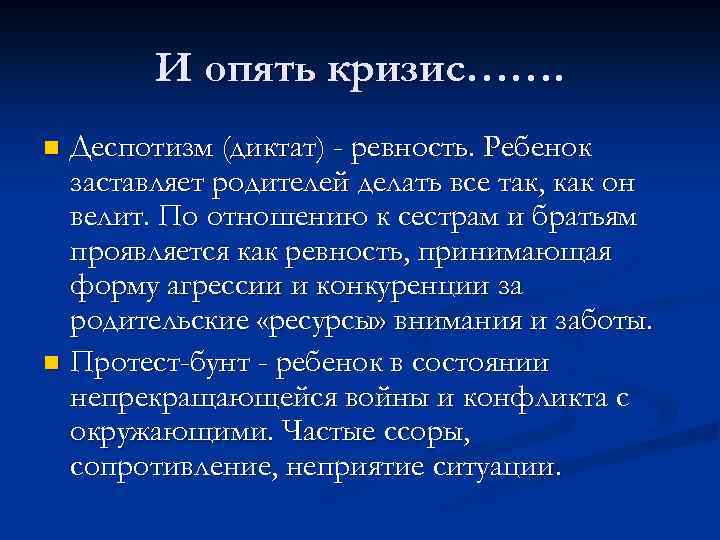 И опять кризис…….

Деспотизм (диктат) - ревность. Ребенок заставляет родителей делать все так, как он велит. По отношению к сестрам и братьям проявляется как ревность, принимающая форму агрессии и конкуренции за родительские «ресурсы» внимания и заботы.

Протест-бунт - ребенок в состоянии непрекращающейся войны и конфликта с окружающими. Частые ссоры, сопротивление, неприятие ситуации.